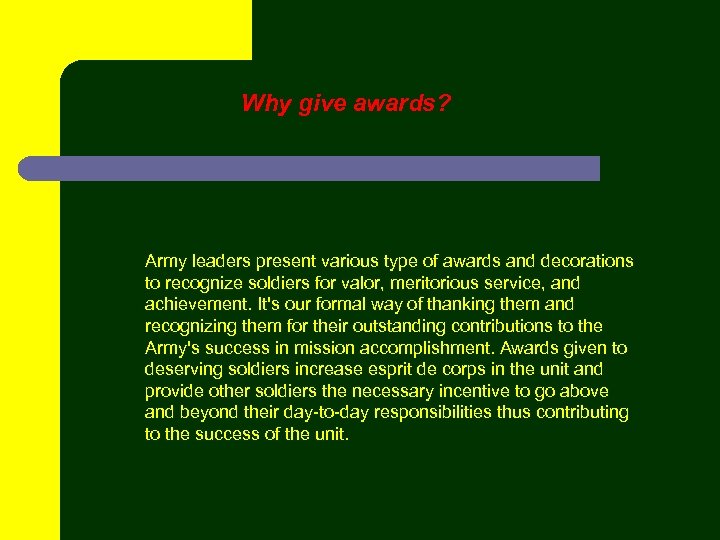 Why give awards?

Army leaders present various type of awards and decorations to recognize soldiers for valor, meritorious service, and achievement. It's our formal way of thanking them and recognizing them for their outstanding contributions to the Army's success in mission accomplishment. Awards given to deserving soldiers increase esprit de corps in the unit and provide other soldiers the necessary incentive to go above and beyond their day-to-day responsibilities thus contributing to the success of the unit.